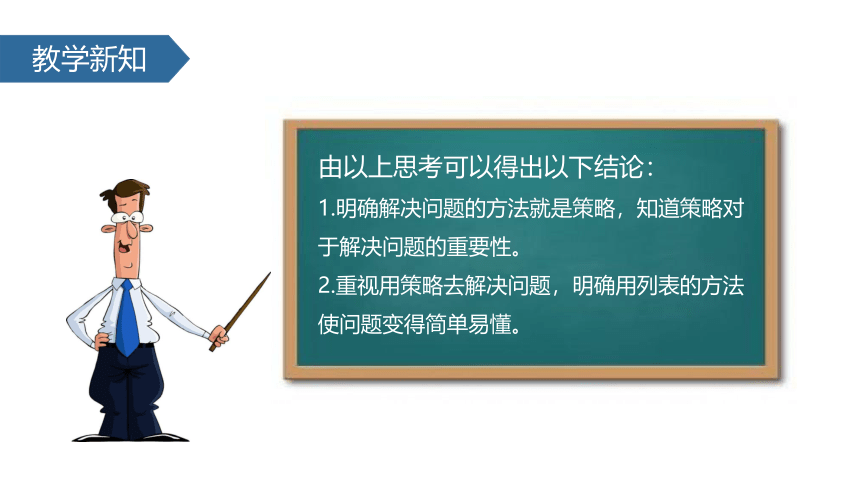 教学新知

由以上思考可以得出以下结论：

1.明确解决问题的方法就是策略，知道策略对于解决问题的重要性。

2.重视用策略去解决问题，明确用列表的方法使问题变得简单易懂。